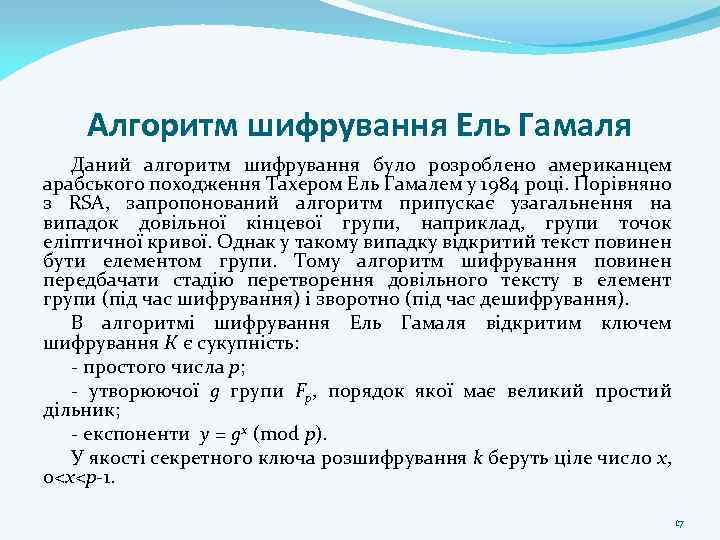 Алгоритм шифрування Ель Гамаля

Даний алгоритм шифрування було розроблено американцем арабського походження Тахером Ель Гамалем у 1984 році. Порівняно з RSA, запропонований алгоритм припускає узагальнення на випадок довільної кінцевої групи, наприклад, групи точок еліптичної кривої. Однак у такому випадку відкритий текст повинен бути елементом групи. Тому алгоритм шифрування повинен передбачати стадію перетворення довільного тексту в елемент групи (під час шифрування) і зворотно (під час дешифрування).

В алгоритмі шифрування Ель Гамаля відкритим ключем шифрування $K$ є сукупність:

- простого числа $p$;

- утворюючої $g$ групи $F_p$, порядок якої має великий простий дільник;

- експоненти $y = g^x \pmod{p}$.

У якості секретного ключа розшифрування $k$ беруть ціле число $x$, $0<x<p-1$.

17